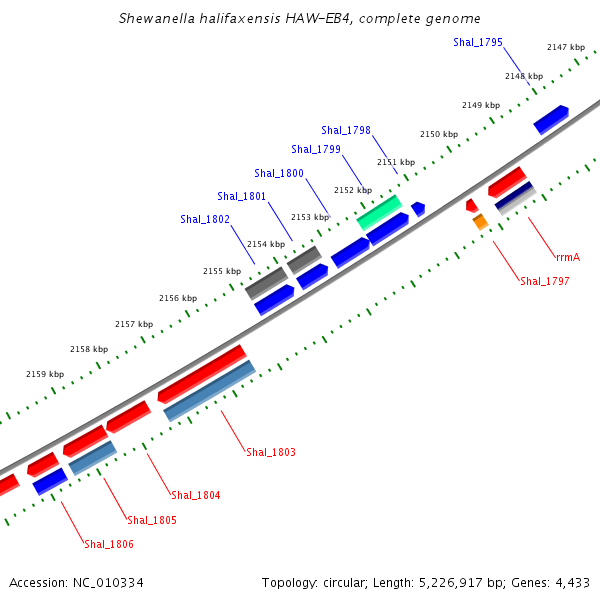 Shewanella halifaxensis HAW-EB4, complete genome

Shal_1795
2147 kbp
2148 kbp
2149 kbp
Shal_1798
2150 kbp
Shal_1799
2151 kbp
Shal_1800
2152 kbp
Shal_1801
2153 kbp
Shal_1802
2154 kbp
2155 kbp
2156 kbp
2157 kbp
2158 kbp
2159 kbp
rrmA
Shal_1797
Shal_1803
Shal_1804
Shal_1805
Shal_1806

Accession: NC_010334

Topology: circular; Length: 5,226,917 bp; Genes: 4,433